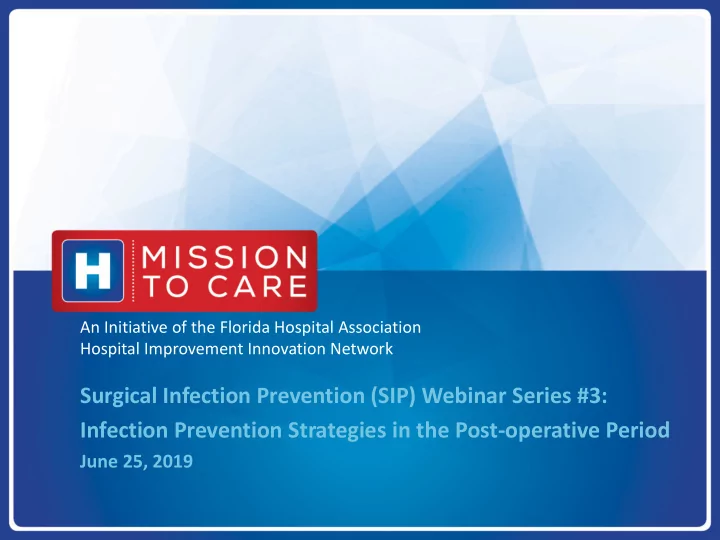 H MISSION TO CARE

An Initiative of the Florida Hospital Association
Hospital Improvement Innovation Network

Surgical Infection Prevention (SIP) Webinar Series #3:
Infection Prevention Strategies in the Post-operative Period
June 25, 2019